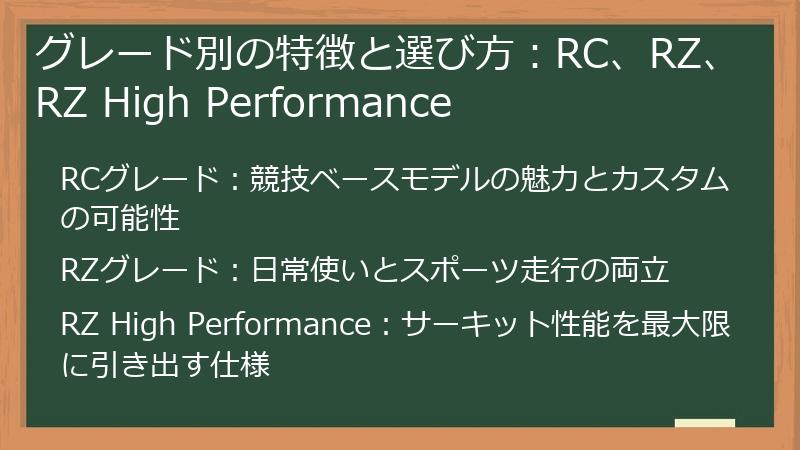 グレード別の特徴と選び方：RC、RZ、RZ High Performance

RCグレード：競技ベースモデルの魅力とカスタムの可能性

RZグレード：日常使いとスポーツ走行の両立

RZ High Performance：サーキット性能を最大限に引き出す仕様